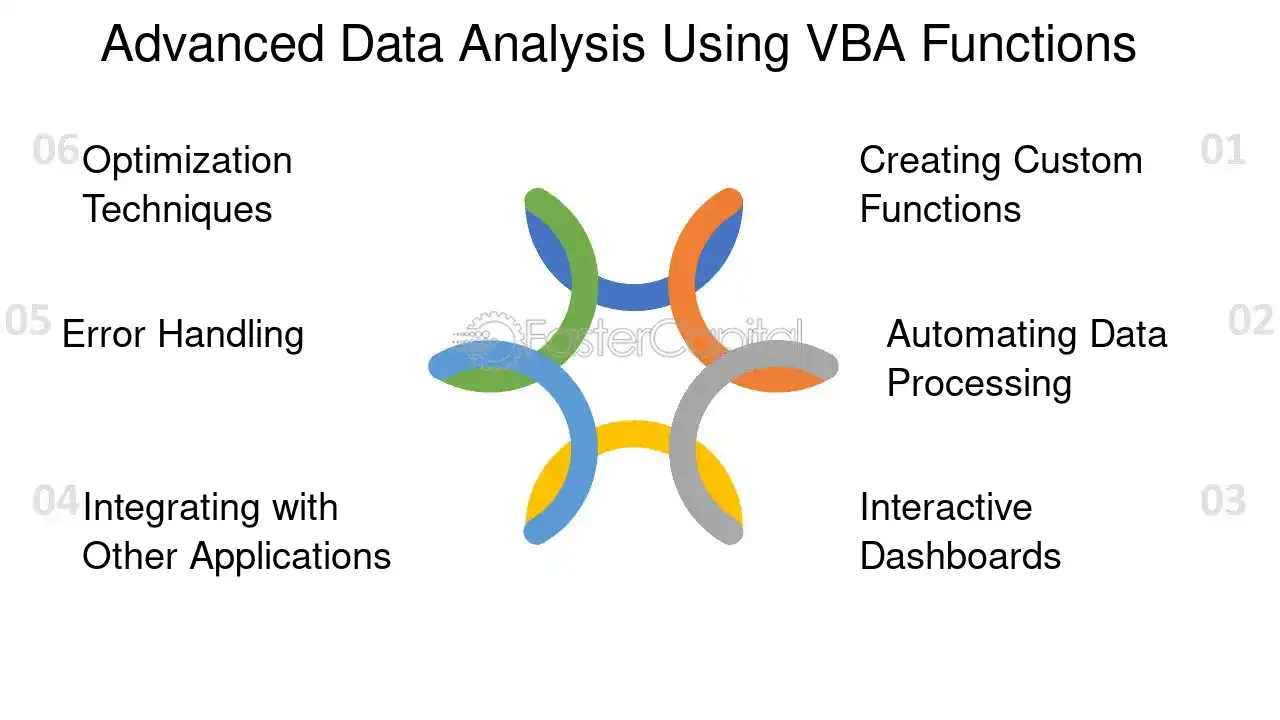 Advanced Data Analysis Using VBA Functions

01 Creating Custom Functions

02 Automating Data Processing

03 Interactive Dashboards

04 Integrating with Other Applications

05 Error Handling

06 Optimization Techniques

FasterCapital